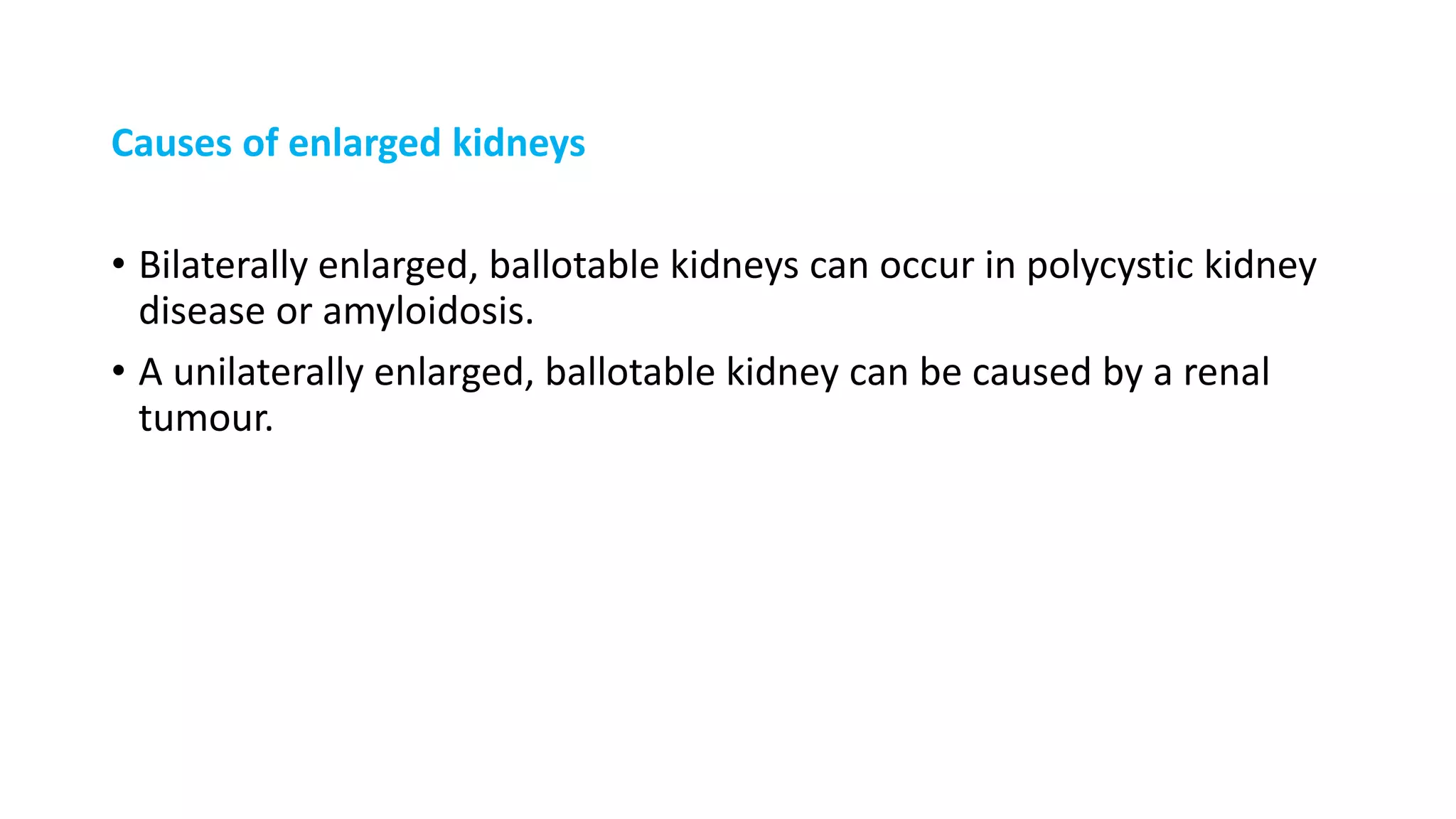 Causes of enlarged kidneys

• Bilaterally enlarged, ballotable kidneys can occur in polycystic kidney disease or amyloidosis.

• A unilaterally enlarged, ballotable kidney can be caused by a renal tumour.